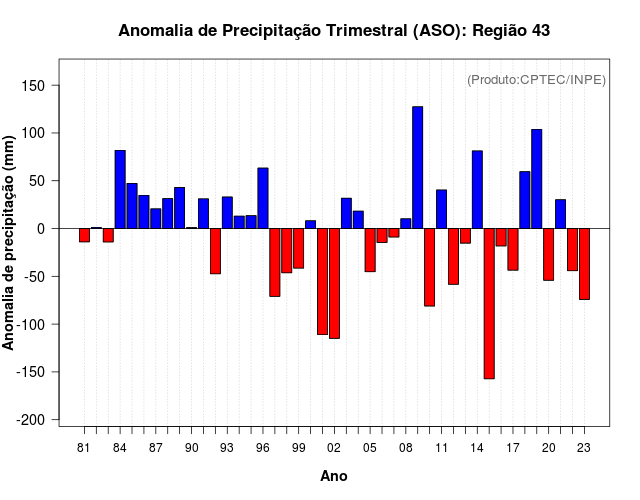 Anomalia de Precipitação Trimestral (ASO): Região 43

(Produto:CPTEC/INPE)

Anomalia de precipitação (mm)

150
100
50
0
-50
-100
-150
-200

81 84 87 90 93 96 99 02 05 08 11 14 17 20 23

Ano